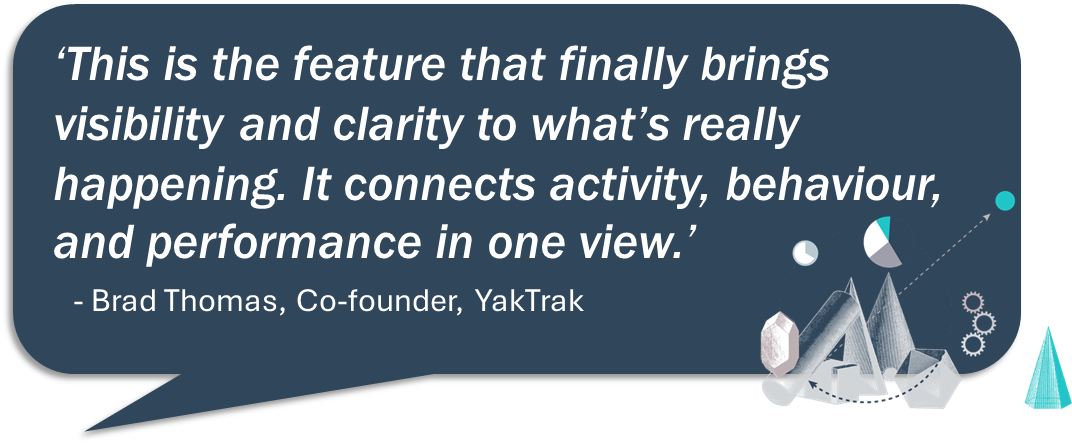 ‘This is the feature that finally brings visibility and clarity to what’s really happening. It connects activity, behaviour, and performance in one view.’

- Brad Thomas, Co-founder, YakTrak